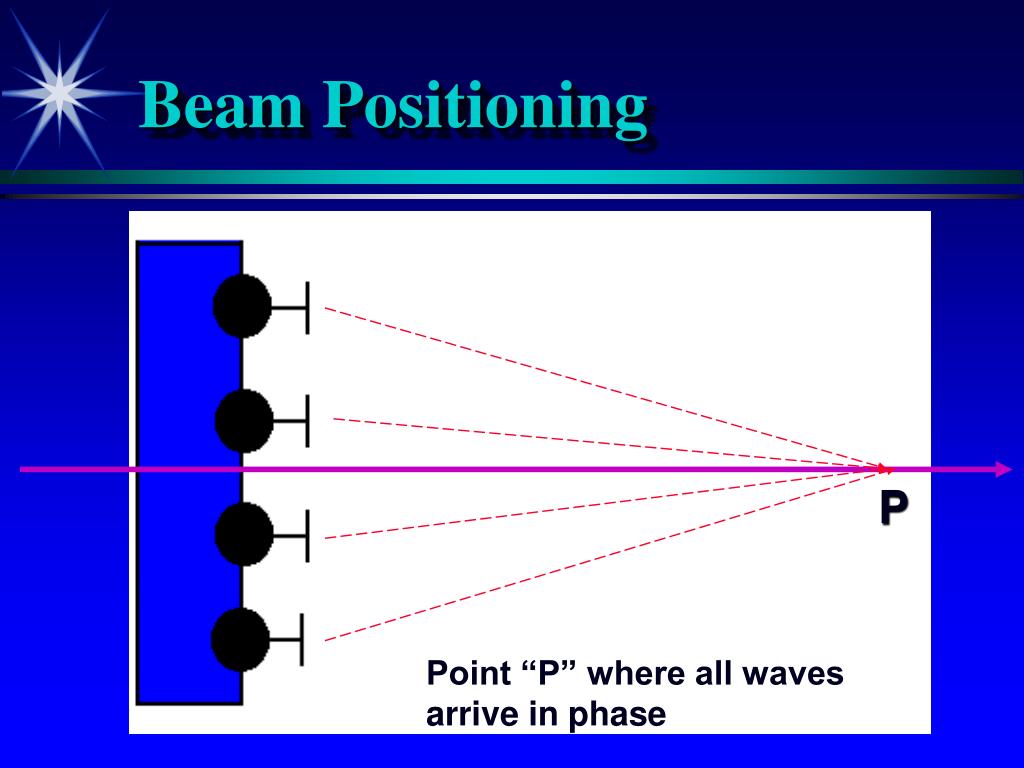 Beam Positioning

P

Point “P” where all waves arrive in phase